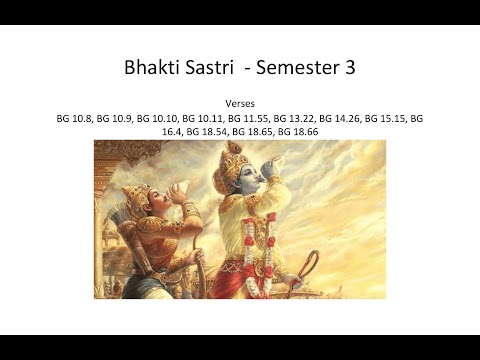 Bhakti Sastri - Semester 3

Verses

BG 10.8, BG 10.9, BG 10.10, BG 10.11, BG 11.55, BG 13.22, BG 14.26, BG 15.15, BG 16.4, BG 18.54, BG 18.65, BG 18.66